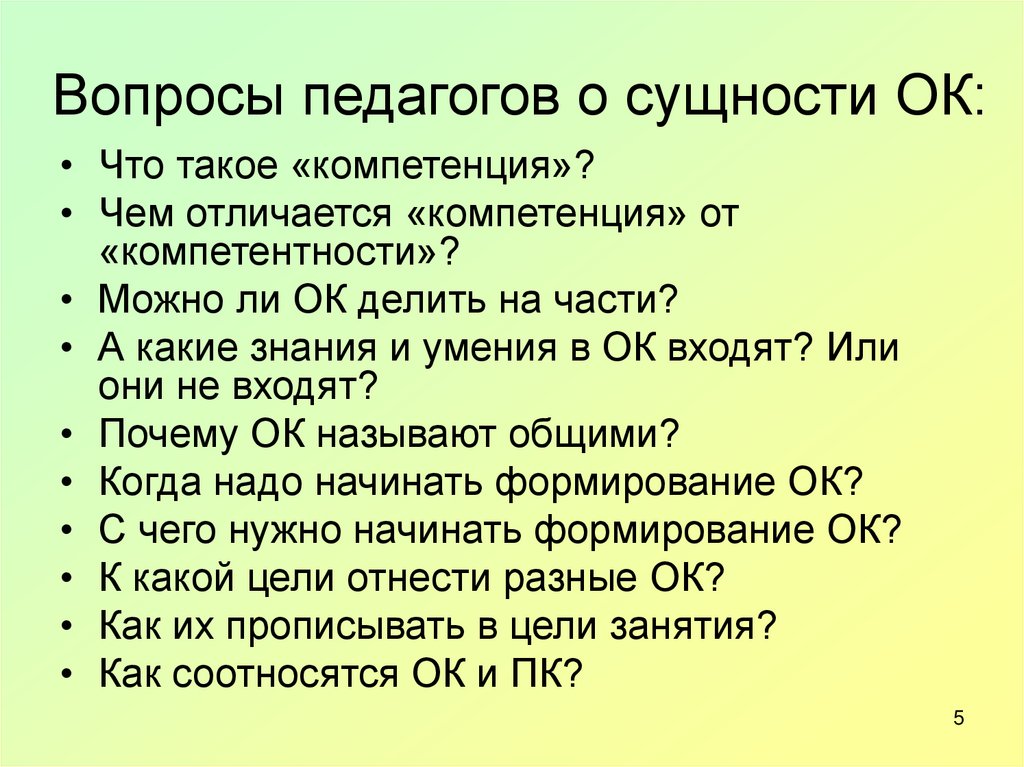 Вопросы педагогов о сущности ОК:

• Что такое «компетенция»?
• Чем отличается «компетенция» от «компетентности»?
• Можно ли ОК делить на части?
• А какие знания и умения в ОК входят? Или они не входят?
• Почему ОК называют общими?
• Когда надо начинать формирование ОК?
• С чего нужно начинать формирование ОК?
• К какой цели отнести разные ОК?
• Как их прописывать в цели занятия?
• Как соотносятся ОК и ПК?

5